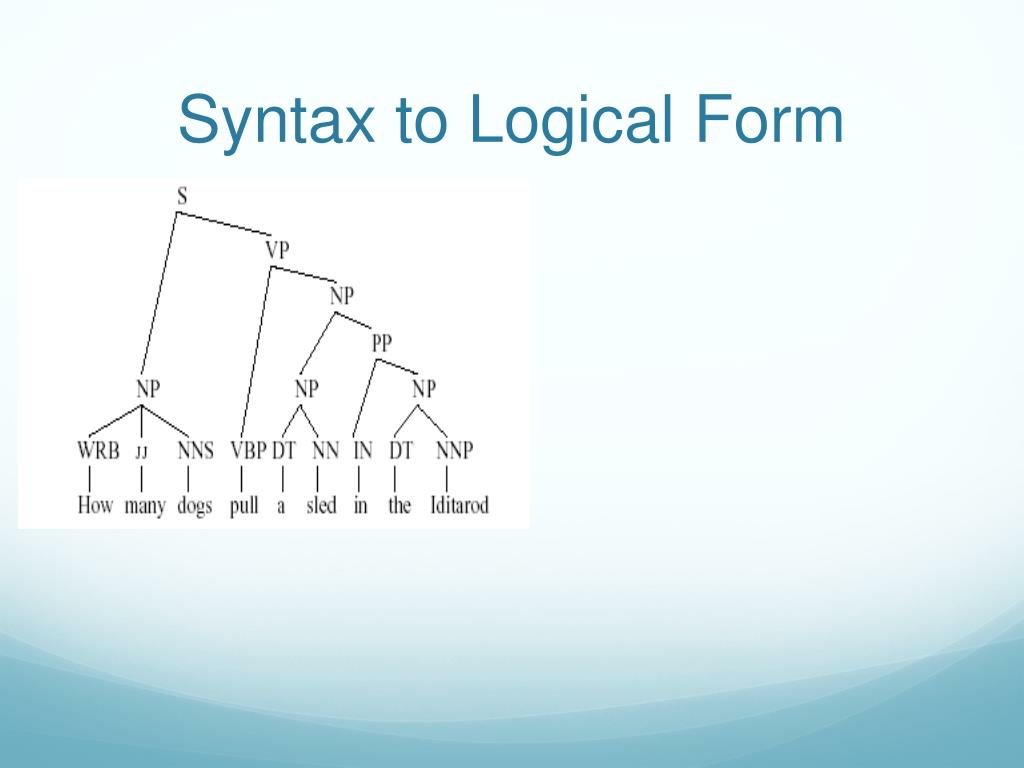 Syntax to Logical Form

S
VP
NP
PP
NP
NP
NP
WRB JJ NNS VBP DT NN IN DT NNP
How many dogs pull a sled in the Iditarod